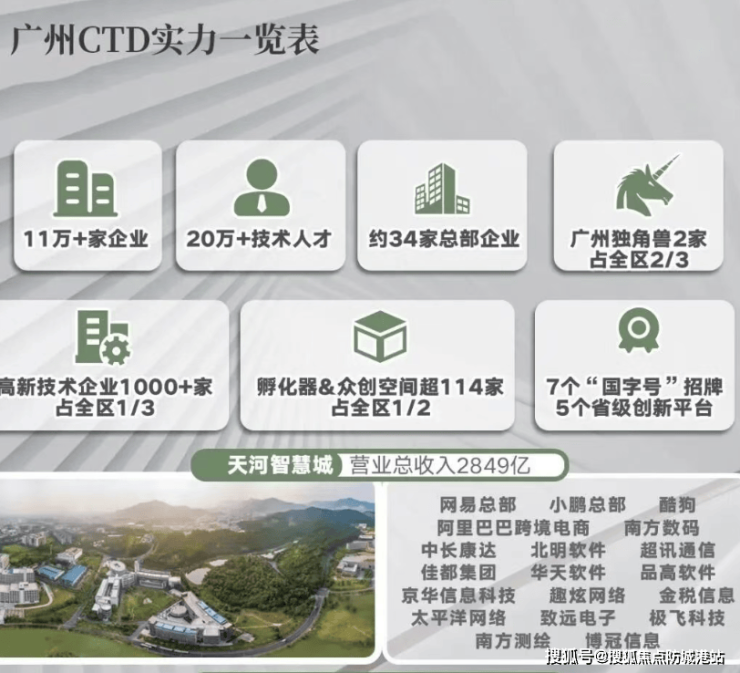 广州CTD实力一览表

11万+家企业

20万+技术人才

约34家总部企业

广州独角兽2家
占全区2/3

高新技术企业1000+家
占全区1/3

孵化器&众创空间超114家
占全区1/2

7个“国字号”招牌
5个省级创新平台

天河智慧城 营业总收入2849亿

网易总部 小鹏总部 酷狗
阿里巴巴跨境电商 南方数码
中长康达 北明软件 超讯通信
佳都集团 华天软件 品高软件
京华信息科技 趣炫网络 金税信息
太平洋网络 致远电子 极飞科技
南方测绘 博冠信息

搜狐号@搜狐焦点防城港站